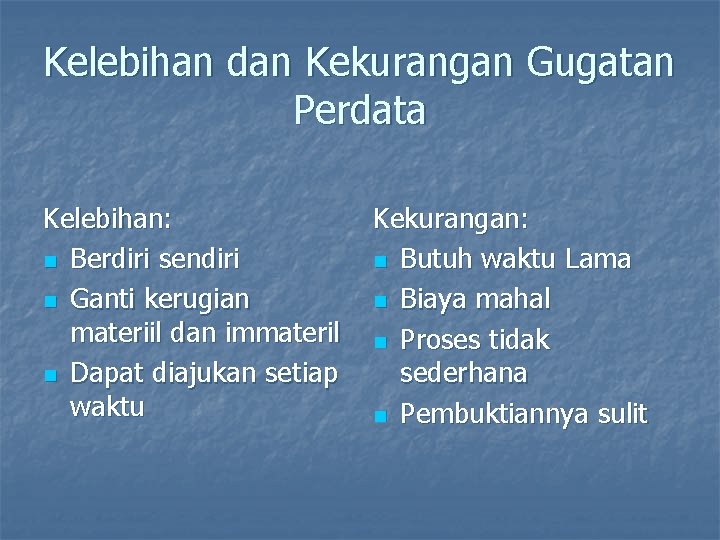 Kelebihan dan Kekurangan Gugatan Perdata

Kelebihan:
- Berdiri sendiri
- Ganti kerugian materiil dan immateril
- Dapat diajukan setiap waktu

Kekurangan:
- Butuh waktu Lama
- Biaya mahal
- Proses tidak sederhana
- Pembuktiannya sulit